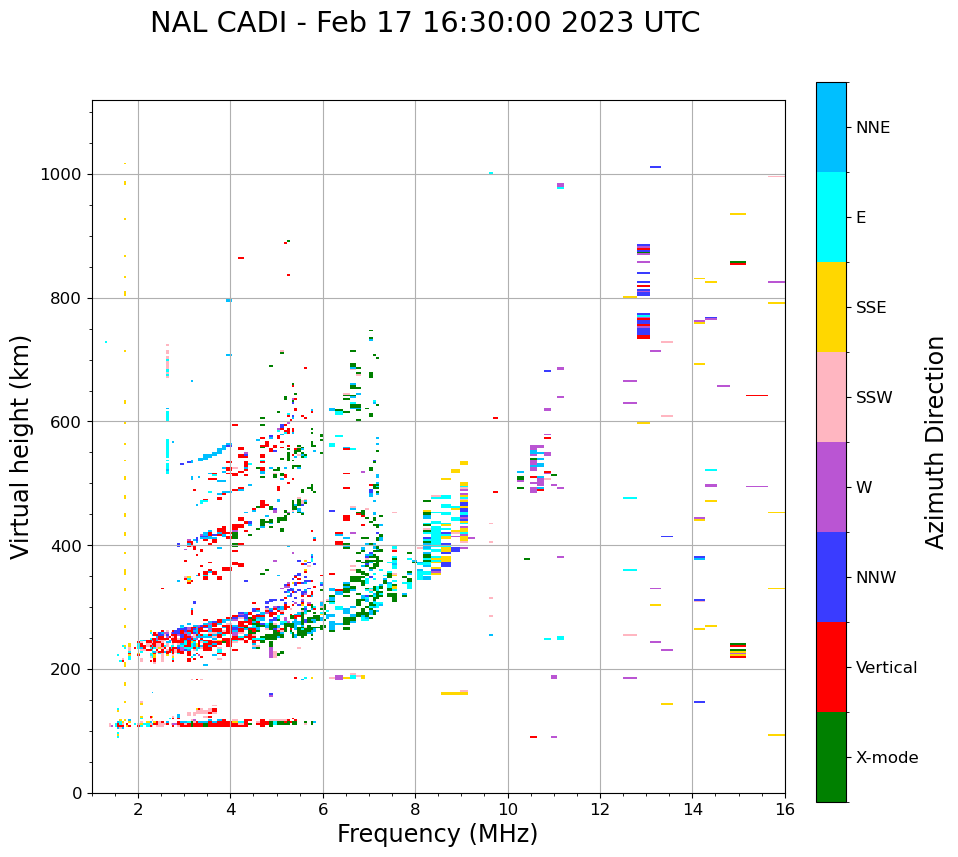 NAL CADI - Feb 17 16:30:00 2023 UTC

Virtual height (km)

1000
800
600
400
200
0

2
4
6
8
10
12
14
16

Frequency (MHz)

NNE
E
SSE
SSW
W
NNW
Vertical
X-mode

Azimuth Direction